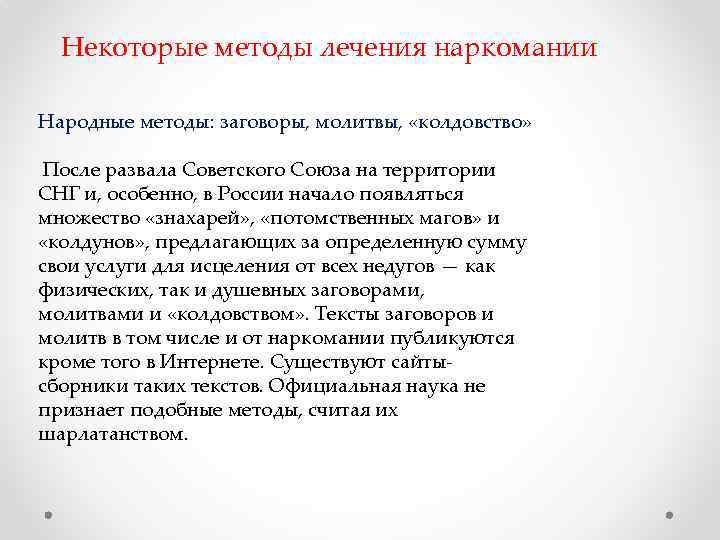 Некоторые методы лечения наркомании

Народные методы: заговоры, молитвы, «колдовство»

После развала Советского Союза на территории СНГ и, особенно, в России начало появляться множество «знахарей», «потомственных магов» и «колдунов», предлагающих за определенную сумму свои услуги для исцеления от всех недугов — как физических, так и душевных заговорами, молитвами и «колдовством». Тексты заговоров и молитв в том числе и от наркомании публикуются кроме того в Интернете. Существуют сайты-сборники таких текстов. Официальная наука не признает подобные методы, считая их шарлатанством.